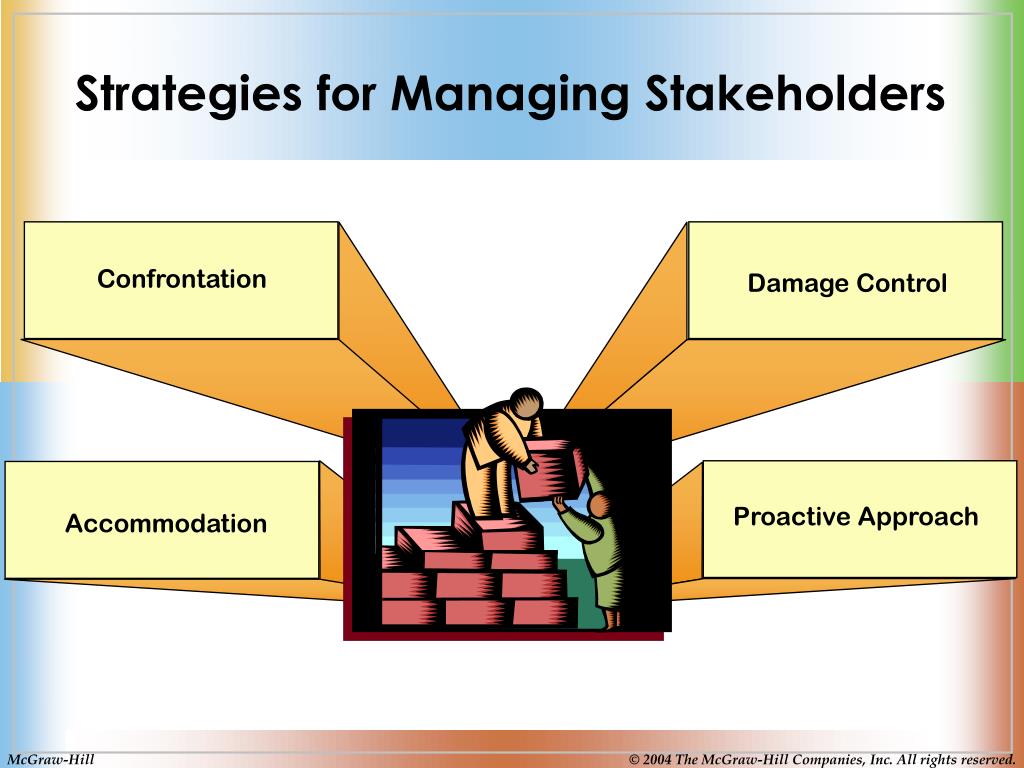 Strategies for Managing Stakeholders

Confrontation

Damage Control

Accommodation

Proactive Approach

McGraw-Hill

© 2004 The McGraw-Hill Companies, Inc. All rights reserved.